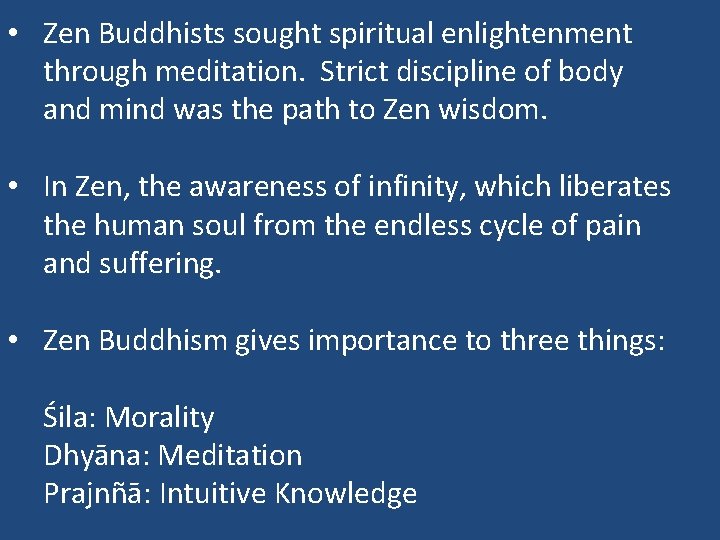 • Zen Buddhists sought spiritual enlightenment through meditation. Strict discipline of body and mind was the path to Zen wisdom.

• In Zen, the awareness of infinity, which liberates the human soul from the endless cycle of pain and suffering.

• Zen Buddhism gives importance to three things:

Śila: Morality
Dhyāna: Meditation
Prajnñā: Intuitive Knowledge